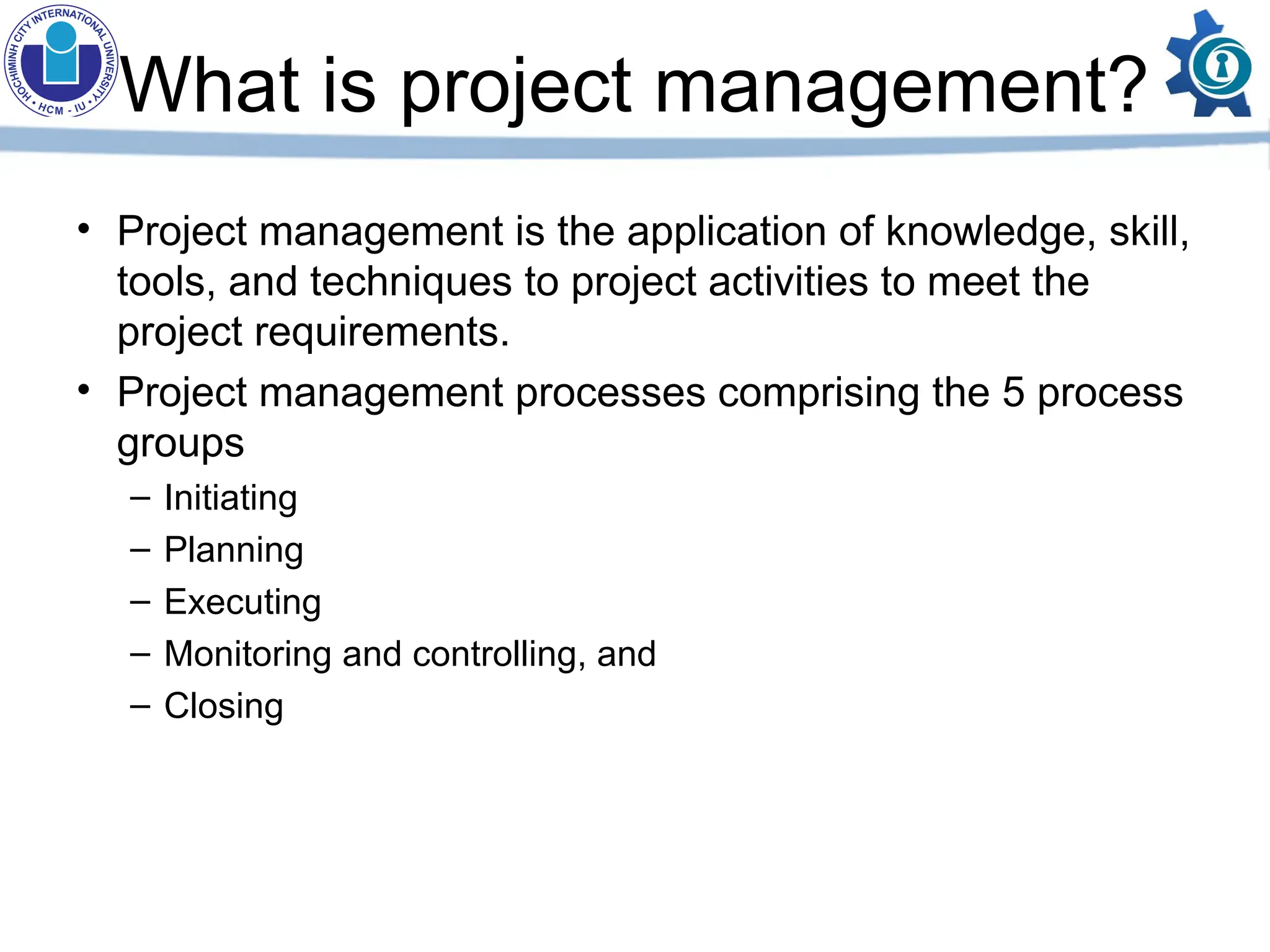 HOCHIMINH CITY INTERNATIONAL UNIVERSITY • HCM - IU •

What is project management?

• Project management is the application of knowledge, skill, tools, and techniques to project activities to meet the project requirements.
• Project management processes comprising the 5 process groups
– Initiating
– Planning
– Executing
– Monitoring and controlling, and
– Closing